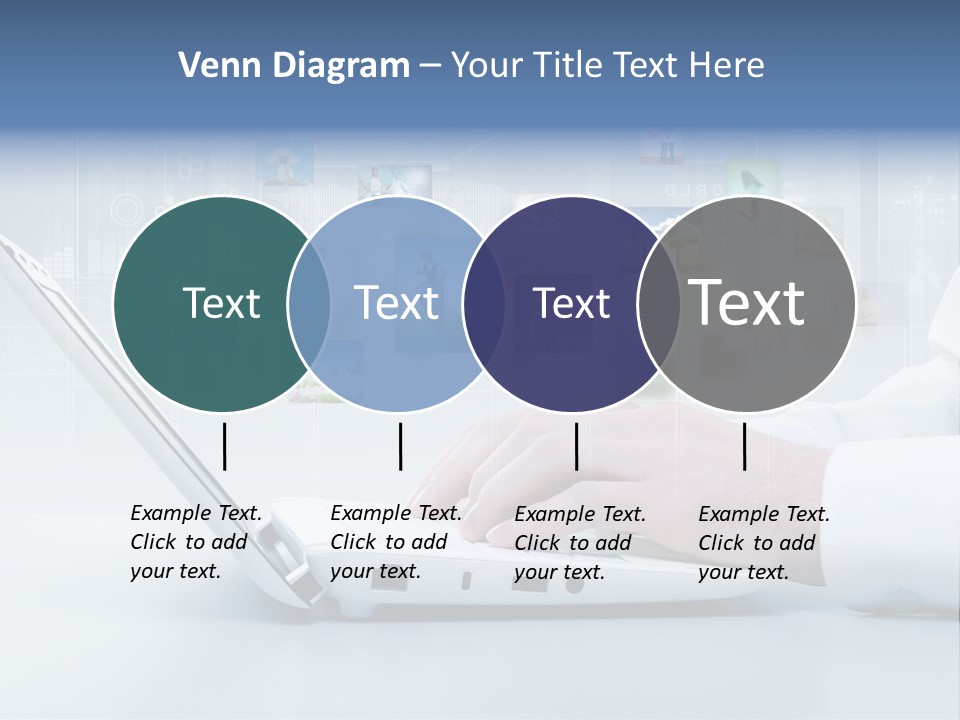 Venn Diagram – Your Title Text Here

Text

Text

Text

Text

Example Text. Click to add your text.

Example Text. Click to add your text.

Example Text. Click to add your text.

Example Text. Click to add your text.